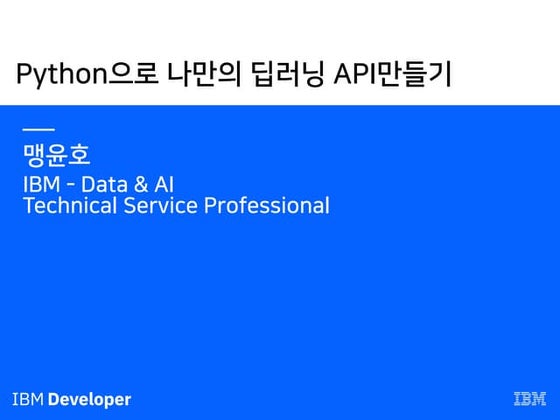 Python으로 나만의 딥러닝 API만들기

맹윤호
IBM - Data & AI
Technical Service Professional

IBM Developer

IBM